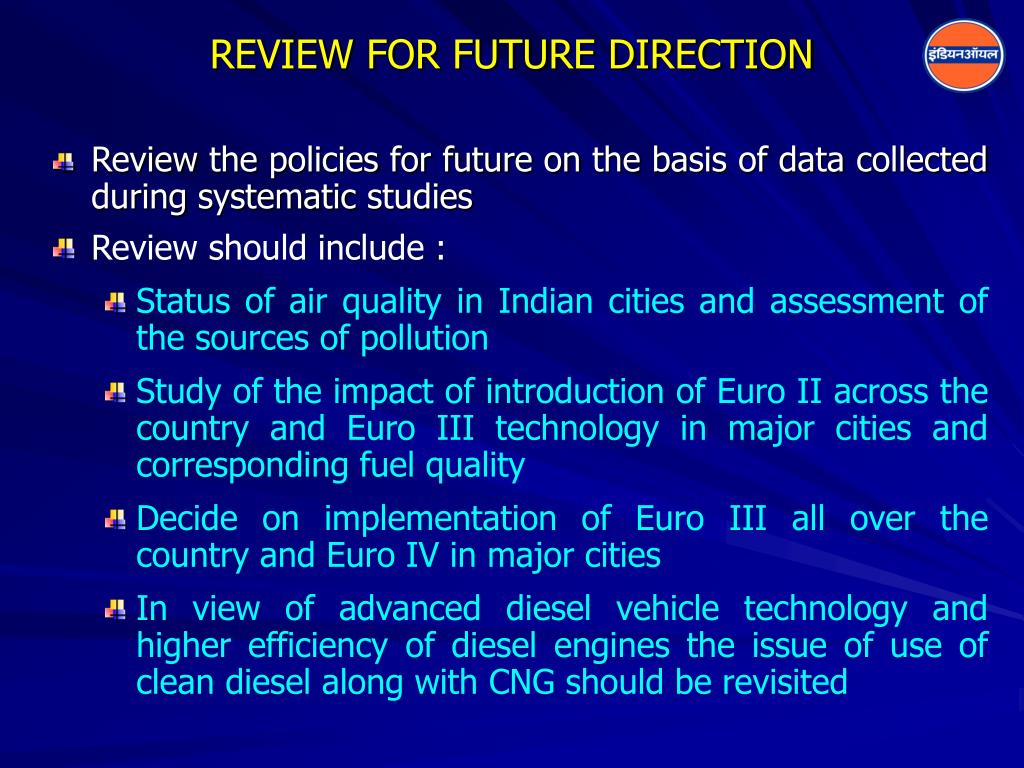 REVIEW FOR FUTURE DIRECTION

इंडियनऑयल

Review the policies for future on the basis of data collected during systematic studies

Review should include :

Status of air quality in Indian cities and assessment of the sources of pollution

Study of the impact of introduction of Euro II across the country and Euro III technology in major cities and corresponding fuel quality

Decide on implementation of Euro III all over the country and Euro IV in major cities

In view of advanced diesel vehicle technology and higher efficiency of diesel engines the issue of use of clean diesel along with CNG should be revisited